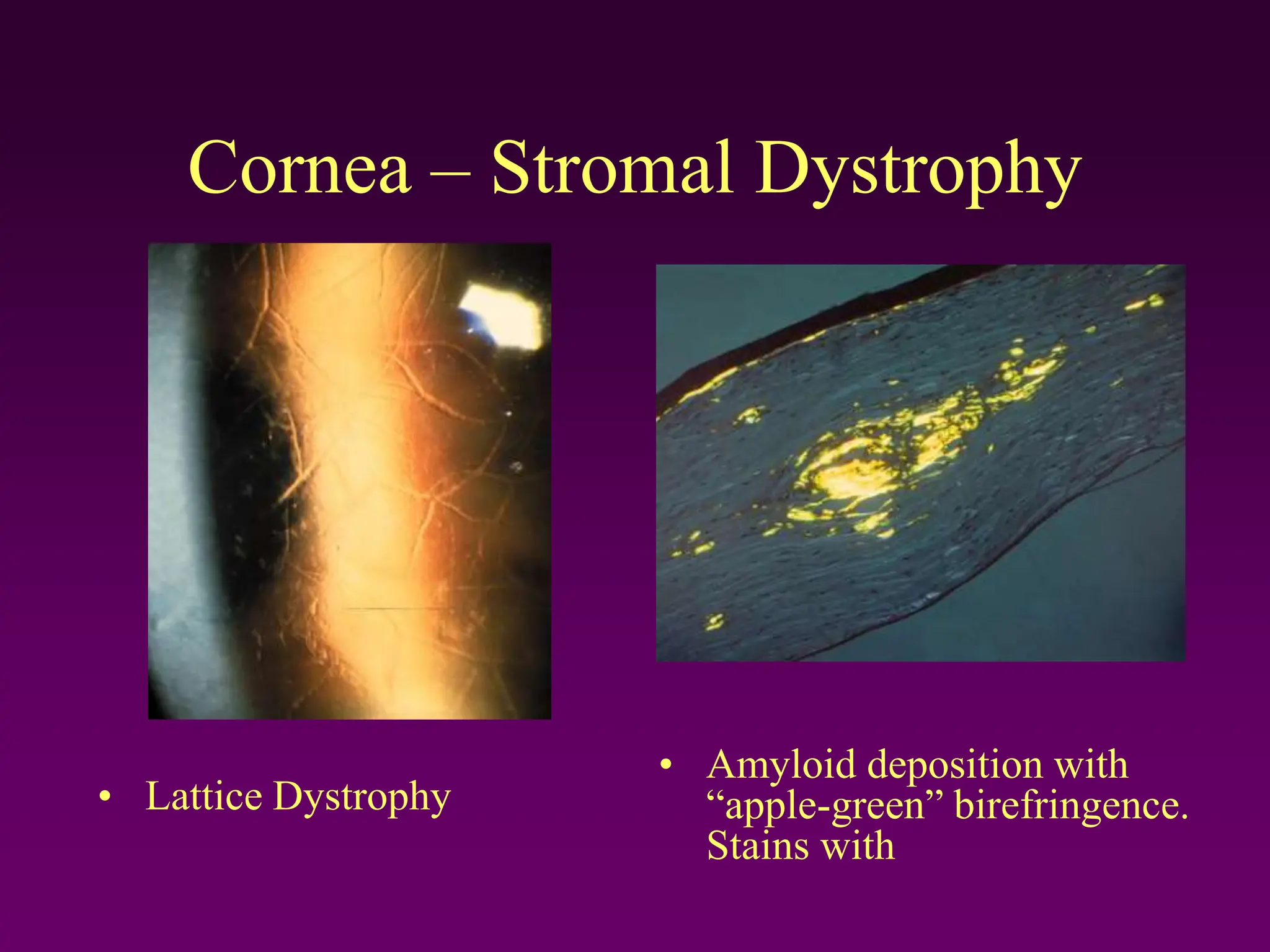 Cornea – Stromal Dystrophy

• Lattice Dystrophy

• Amyloid deposition with “apple-green” birefringence. Stains with